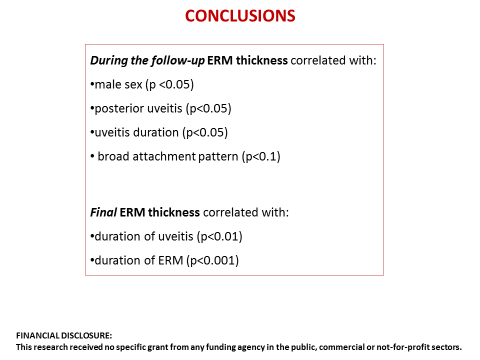 CONCLUSIONS

During the follow-up ERM thickness correlated with:

•male sex (p <0.05)

•posterior uveitis (p<0.05)

•uveitis duration (p<0.05)

• broad attachment pattern (p<0.1)

Final ERM thickness correlated with:

•duration of uveitis (p<0.01)

•duration of ERM (p<0.001)

FINANCIAL DISCLOSURE:
This research received no specific grant from any funding agency in the public, commercial or not-for-profit sectors.